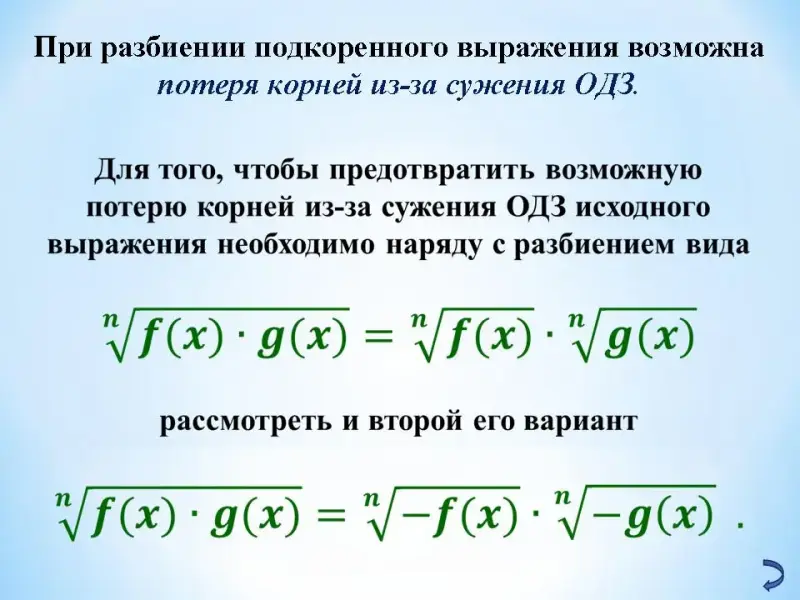 При разбиении подкоренного выражения возможна потеря корней из-за сужения ОДЗ.

Для того, чтобы предотвратить возможную потерю корней из-за сужения ОДЗ исходного выражения необходимо наряду с разбиением вида

$\sqrt[n]{f(x) \cdot g(x)} = \sqrt[n]{f(x)} \cdot \sqrt[n]{g(x)}$

рассмотреть и второй его вариант

$\sqrt[n]{f(x) \cdot g(x)} = \sqrt[n]{-f(x)} \cdot \sqrt[n]{-g(x)}$ .